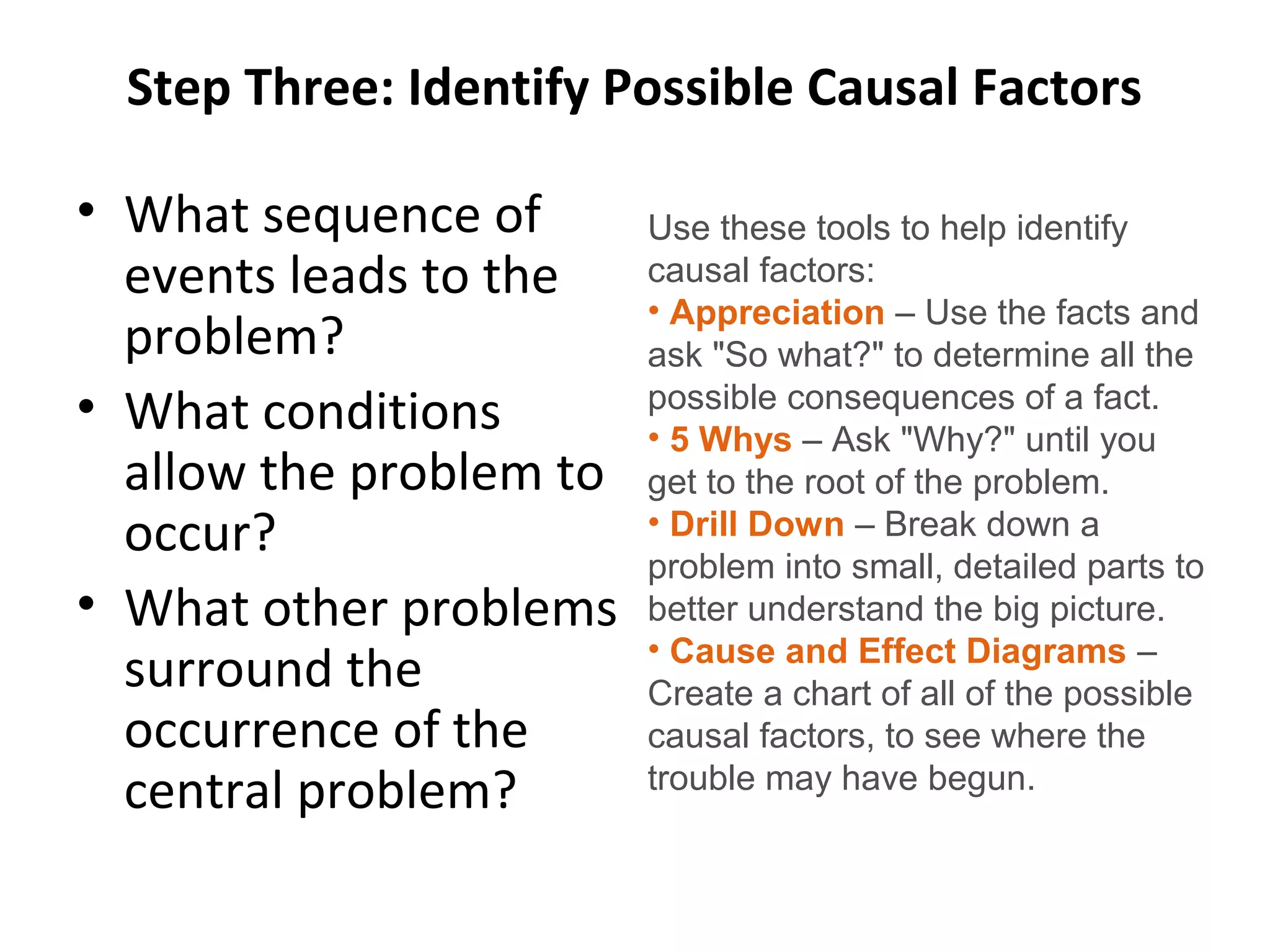 Step Three: Identify Possible Causal Factors

• What sequence of events leads to the problem?
• What conditions allow the problem to occur?
• What other problems surround the occurrence of the central problem?

Use these tools to help identify causal factors:
• Appreciation – Use the facts and ask "So what?" to determine all the possible consequences of a fact.
• 5 Whys – Ask "Why?" until you get to the root of the problem.
• Drill Down – Break down a problem into small, detailed parts to better understand the big picture.
• Cause and Effect Diagrams – Create a chart of all of the possible causal factors, to see where the trouble may have begun.